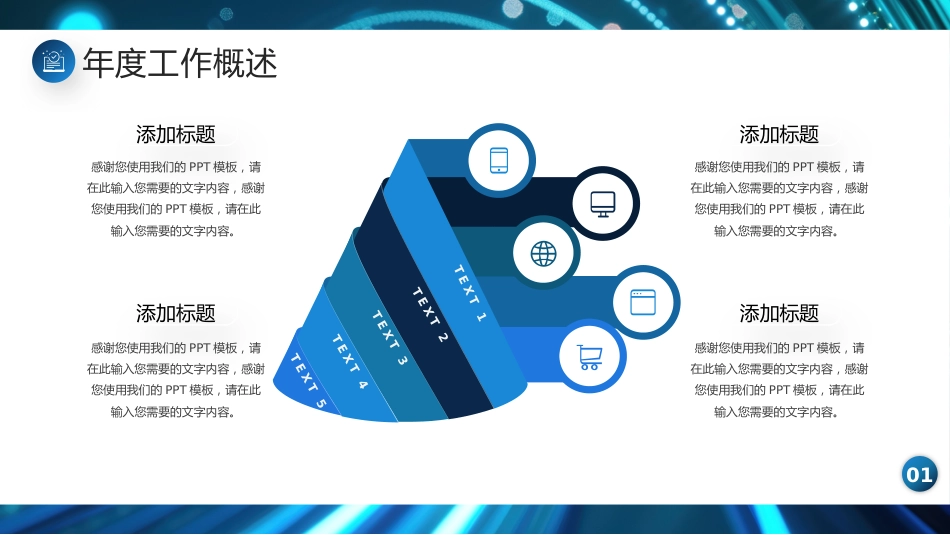 年度工作概述

添加标题

感谢您使用我们的 PPT 模板，请在此输入您需要的文字内容，感谢您使用我们的 PPT 模板，请在此输入您需要的文字内容。

添加标题

感谢您使用我们的 PPT 模板，请在此输入您需要的文字内容，感谢您使用我们的 PPT 模板，请在此输入您需要的文字内容。

TEXT 1
TEXT 2
TEXT 3
TEXT 4
TEXT 5

添加标题

感谢您使用我们的 PPT 模板，请在此输入您需要的文字内容，感谢您使用我们的 PPT 模板，请在此输入您需要的文字内容。

添加标题

感谢您使用我们的 PPT 模板，请在此输入您需要的文字内容，感谢您使用我们的 PPT 模板，请在此输入您需要的文字内容。

01